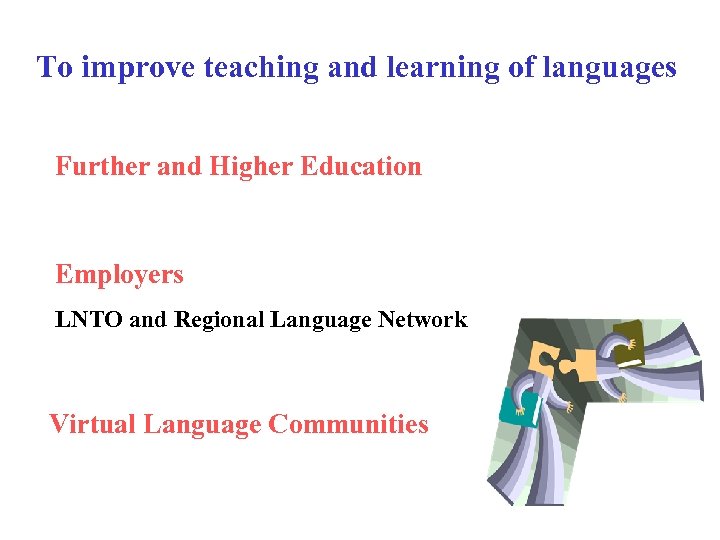 To improve teaching and learning of languages

Further and Higher Education

Employers

LNTO and Regional Language Network

Virtual Language Communities